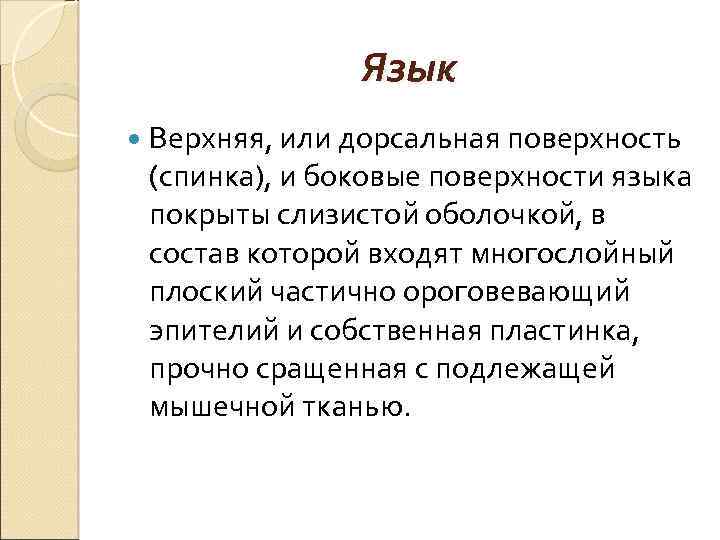 Язык

Верхняя, или дорсальная поверхность (спинка), и боковые поверхности языка покрыты слизистой оболочкой, в состав которой входят многослойный плоский частично ороговевающий эпителий и собственная пластинка, прочно сращенная с подлежащей мышечной тканью.